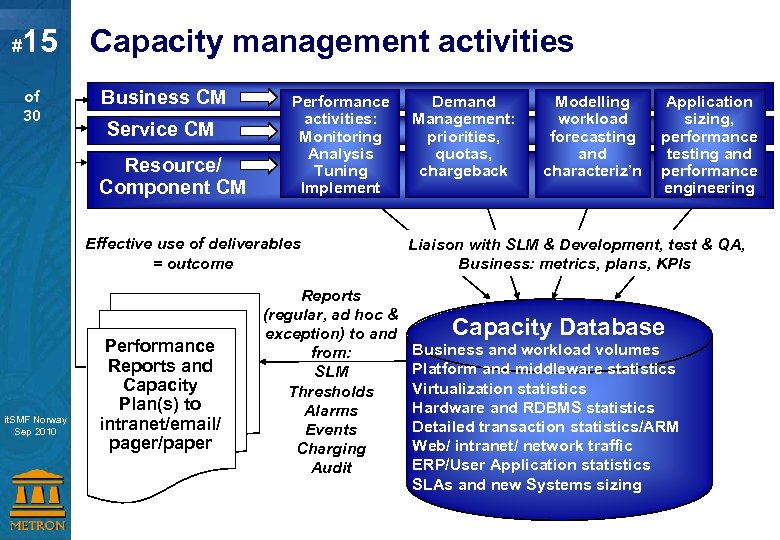 #15

of 30

Capacity management activities

Business CM

Service CM

Resource/ Component CM

Performance activities: Monitoring Analysis Tuning Implement

Demand Management: priorities, quotas, chargeback

Modelling workload forecasting and characteriz'n

Application sizing, performance testing and performance engineering

Effective use of deliverables = outcome

Liaison with SLM & Development, test & QA, Business: metrics, plans, KPIs

Performance Reports and Capacity Plan(s) to intranet/email/ pager/paper

Reports (regular, ad hoc & exception) to and from: SLM Thresholds Alarms Events Charging Audit

Capacity Database
Business and workload volumes
Platform and middleware statistics
Virtualization statistics
Hardware and RDBMS statistics
Detailed transaction statistics/ARM
Web/ intranet/ network traffic
ERP/User Application statistics
SLAs and new Systems sizing

itSMF Norway Sep 2010

METRON